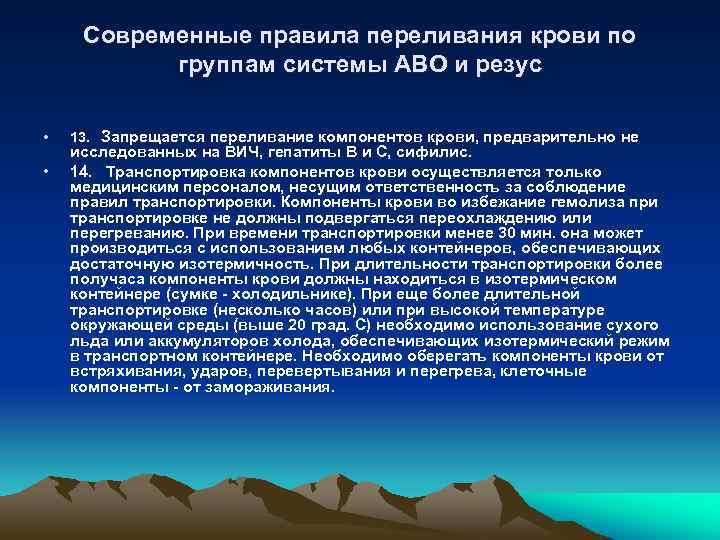 Современные правила переливания крови по группам системы АВО и резус

• 13. Запрещается переливание компонентов крови, предварительно не исследованных на ВИЧ, гепатиты В и С, сифилис.

• 14. Транспортировка компонентов крови осуществляется только медицинским персоналом, несущим ответственность за соблюдение правил транспортировки. Компоненты крови во избежание гемолиза при транспортировке не должны подвергаться переохлаждению или перегреванию. При времени транспортировки менее 30 мин. она может производиться с использованием любых контейнеров, обеспечивающих достаточную изотермичность. При длительности транспортировки более получаса компоненты крови должны находиться в изотермическом контейнере (сумке - холодильнике). При еще более длительной транспортировке (несколько часов) или при высокой температуре окружающей среды (выше 20 град. С) необходимо использование сухого льда или аккумуляторов холода, обеспечивающих изотермический режим в транспортном контейнере. Необходимо оберегать компоненты крови от встряхивания, ударов, перевертывания и перегрева, клеточные компоненты - от замораживания.